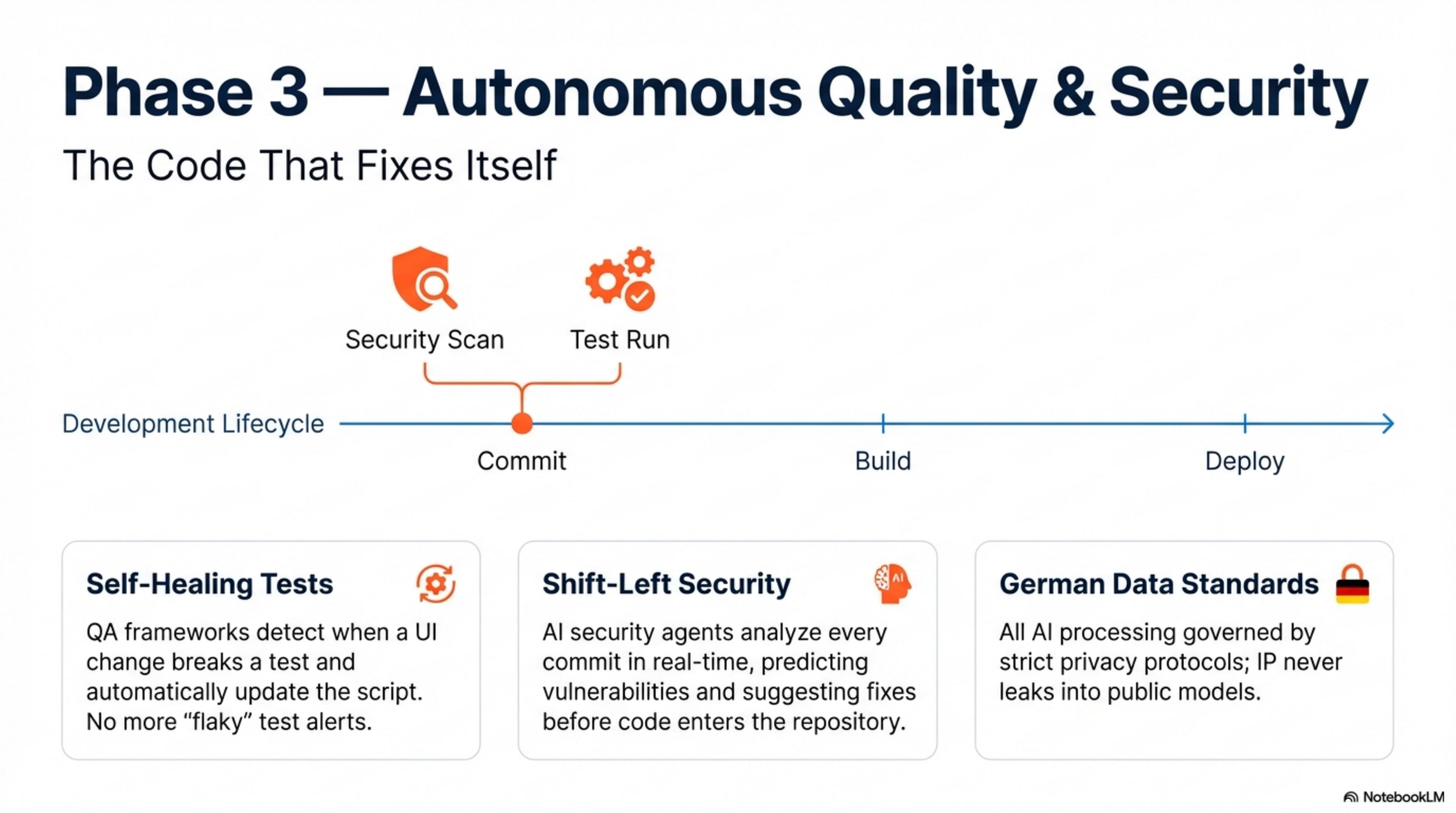 Phase 3 — Autonomous Quality & Security

The Code That Fixes Itself

Security Scan

Test Run

Development Lifecycle

Commit

Build

Deploy

Self-Healing Tests

QA frameworks detect when a UI change breaks a test and automatically update the script. No more “flaky” test alerts.

Shift-Left Security

AI

AI security agents analyze every commit in real-time, predicting vulnerabilities and suggesting fixes before code enters the repository.

German Data Standards

All AI processing governed by strict privacy protocols; IP never leaks into public models.

NotebookLM